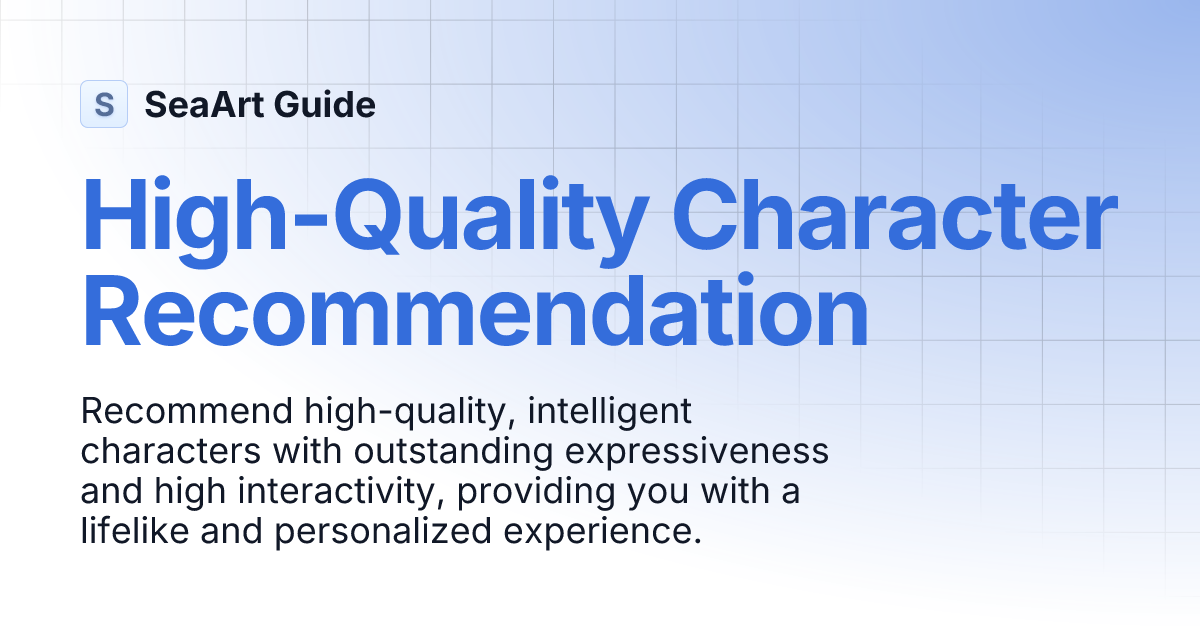 S SeaArt Guide

High-Quality Character Recommendation

Recommend high-quality, intelligent characters with outstanding expressiveness and high interactivity, providing you with a lifelike and personalized experience.